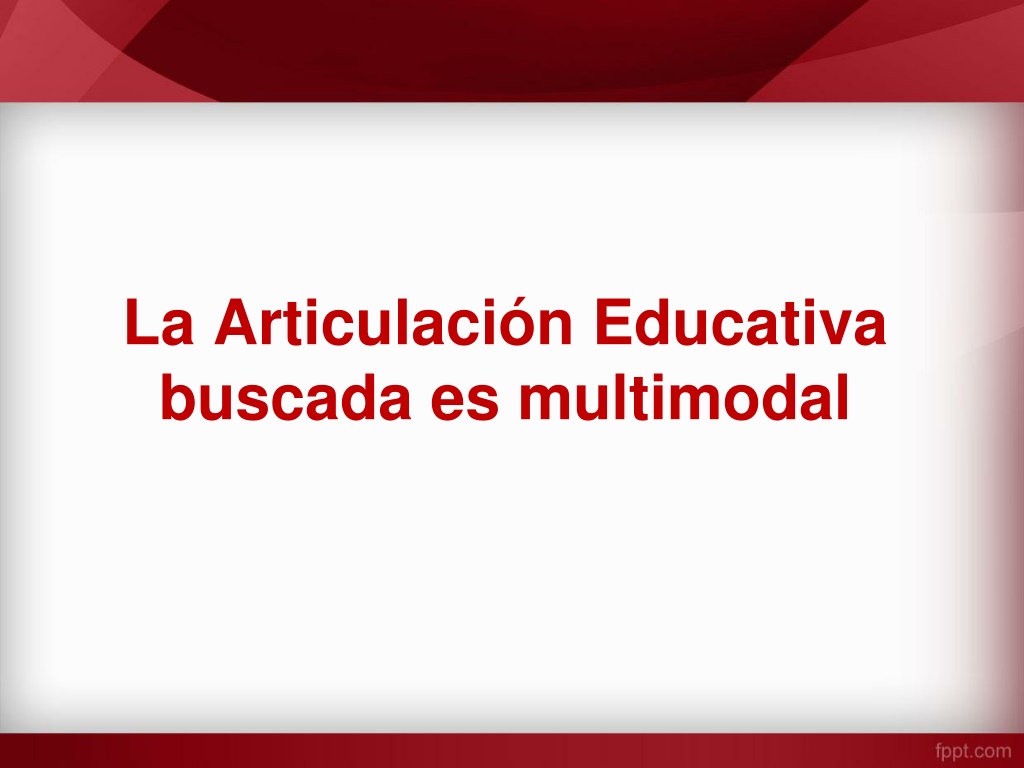 La Articulación Educativa buscada es multimodal

fppt.com